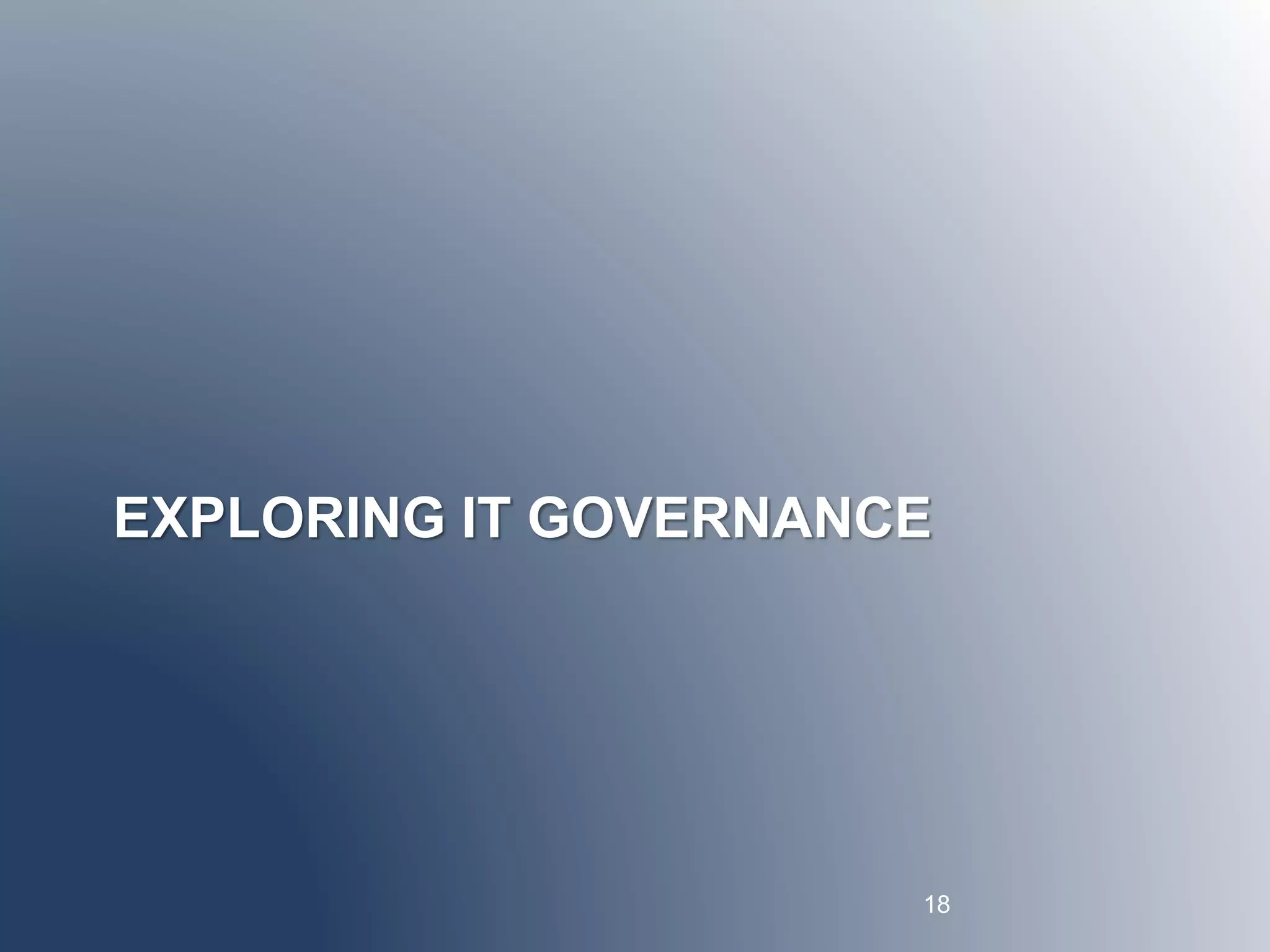 EXPLORING IT GOVERNANCE

18